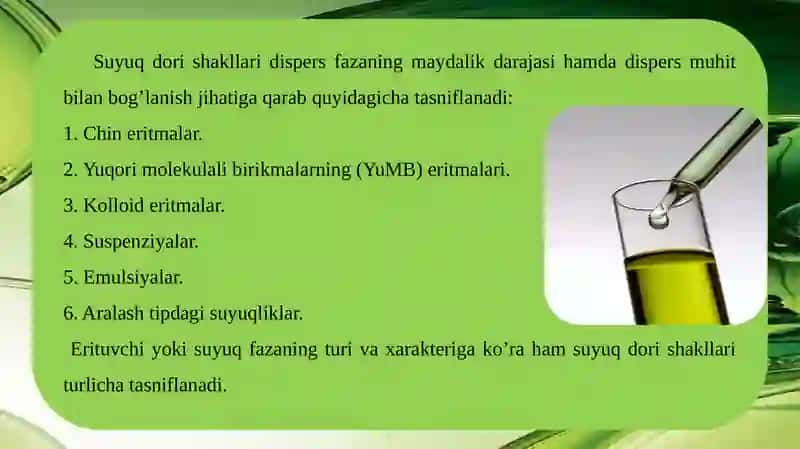 Suyuq dori shakllari dispers fazaning maydalik darajasi hamda dispers muhit bilan bog’lanish jihatiga qarab quyidagicha tasniflanadi:

1. Chin eritmalar.

2. Yuqori molekulali birikmalarning (YuMB) eritmalari.

3. Kolloid eritmalar.

4. Suspenziyalar.

5. Emulsiyalar.

6. Aralash tipdagi suyuqliklar.

Erituvchi yoki suyuq fazaning turi va xarakteriga ko’ra ham suyuq dori shakllari turlicha tasniflanadi.